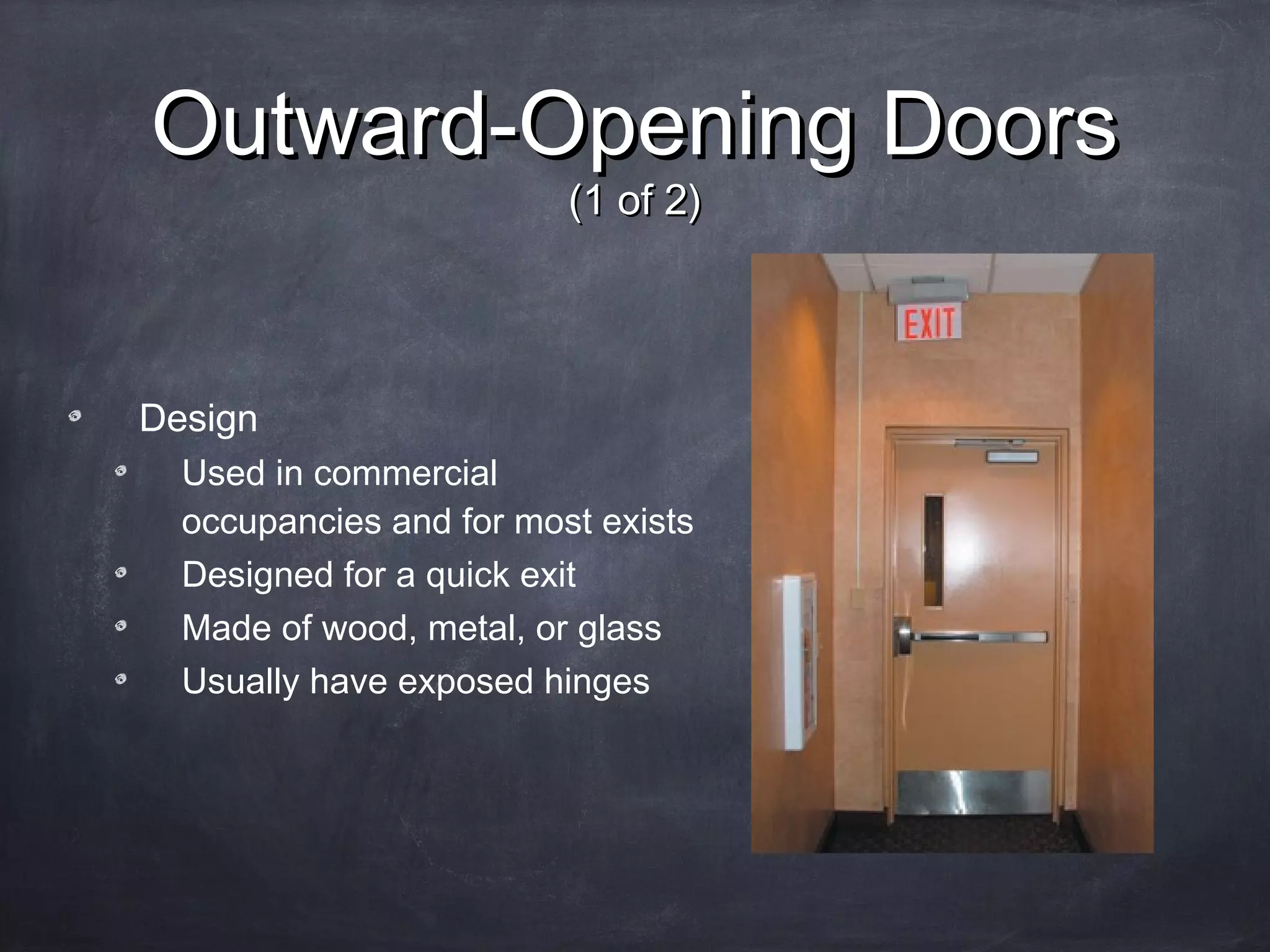 Outward-Opening Doors
(1 of 2)

Design

Used in commercial occupancies and for most exists

Designed for a quick exit

Made of wood, metal, or glass

Usually have exposed hinges

EXIT